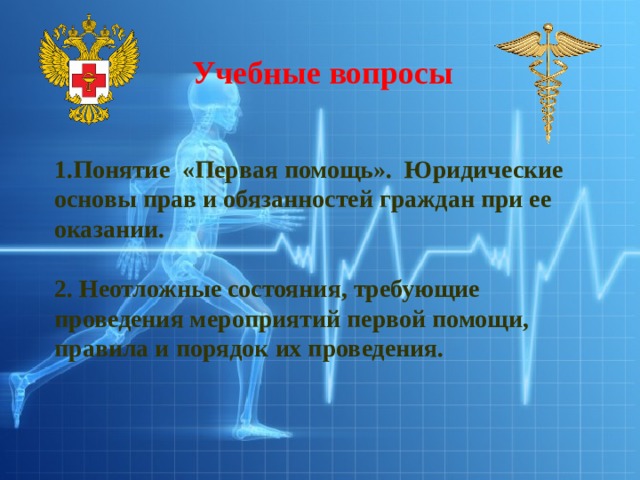 Учебные вопросы

1.Понятие «Первая помощь». Юридические основы прав и обязанностей граждан при ее оказании.

2. Неотложные состояния, требующие проведения мероприятий первой помощи, правила и порядок их проведения.